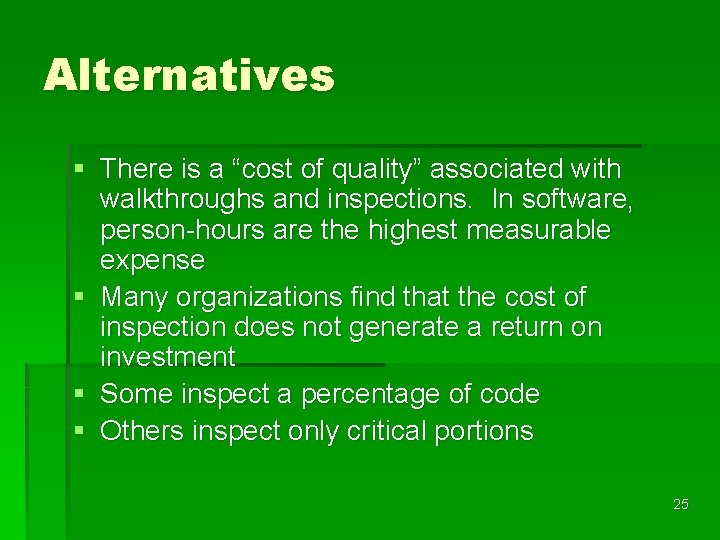 Alternatives

▪ There is a “cost of quality” associated with walkthroughs and inspections. In software, person-hours are the highest measurable expense
▪ Many organizations find that the cost of inspection does not generate a return on investment
▪ Some inspect a percentage of code
▪ Others inspect only critical portions

25